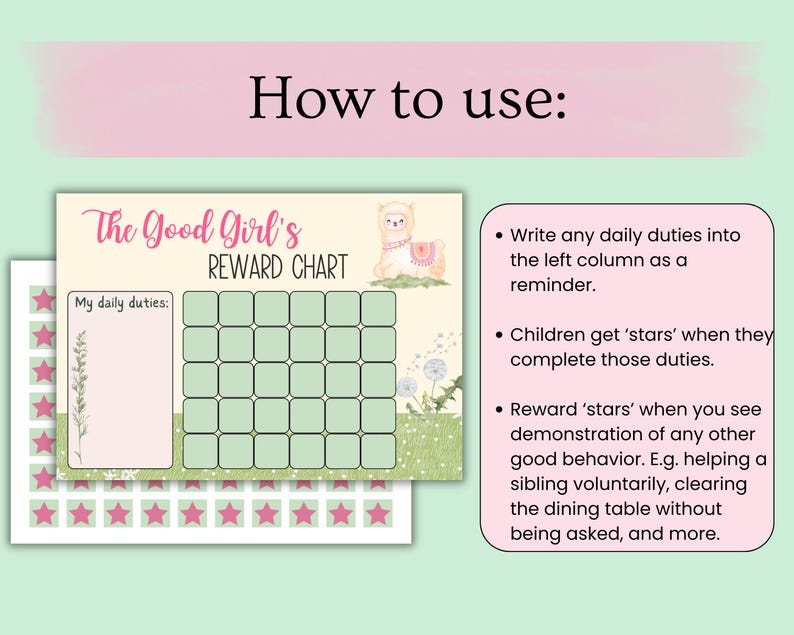 How to use:

The Good Girl's
REWARD CHART

My daily duties:

• Write any daily duties into the left column as a reminder.

• Children get 'stars' when they complete those duties.

• Reward 'stars' when you see demonstration of any other good behavior. E.g. helping a sibling voluntarily, clearing the dining table without being asked, and more.